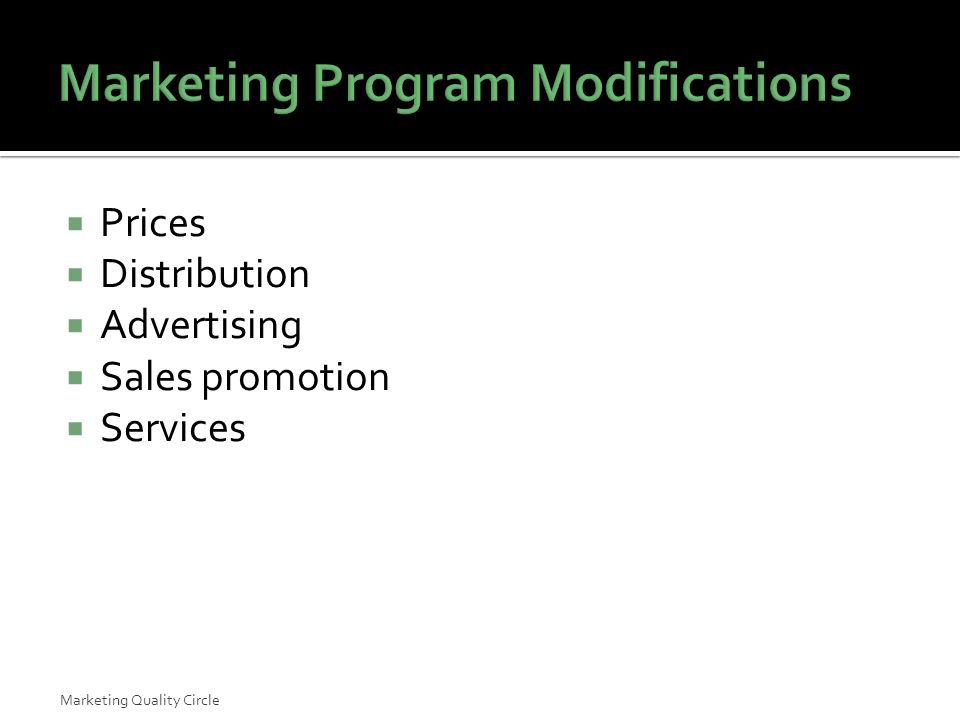 Marketing Program Modifications

- Prices
- Distribution
- Advertising
- Sales promotion
- Services

Marketing Quality Circle